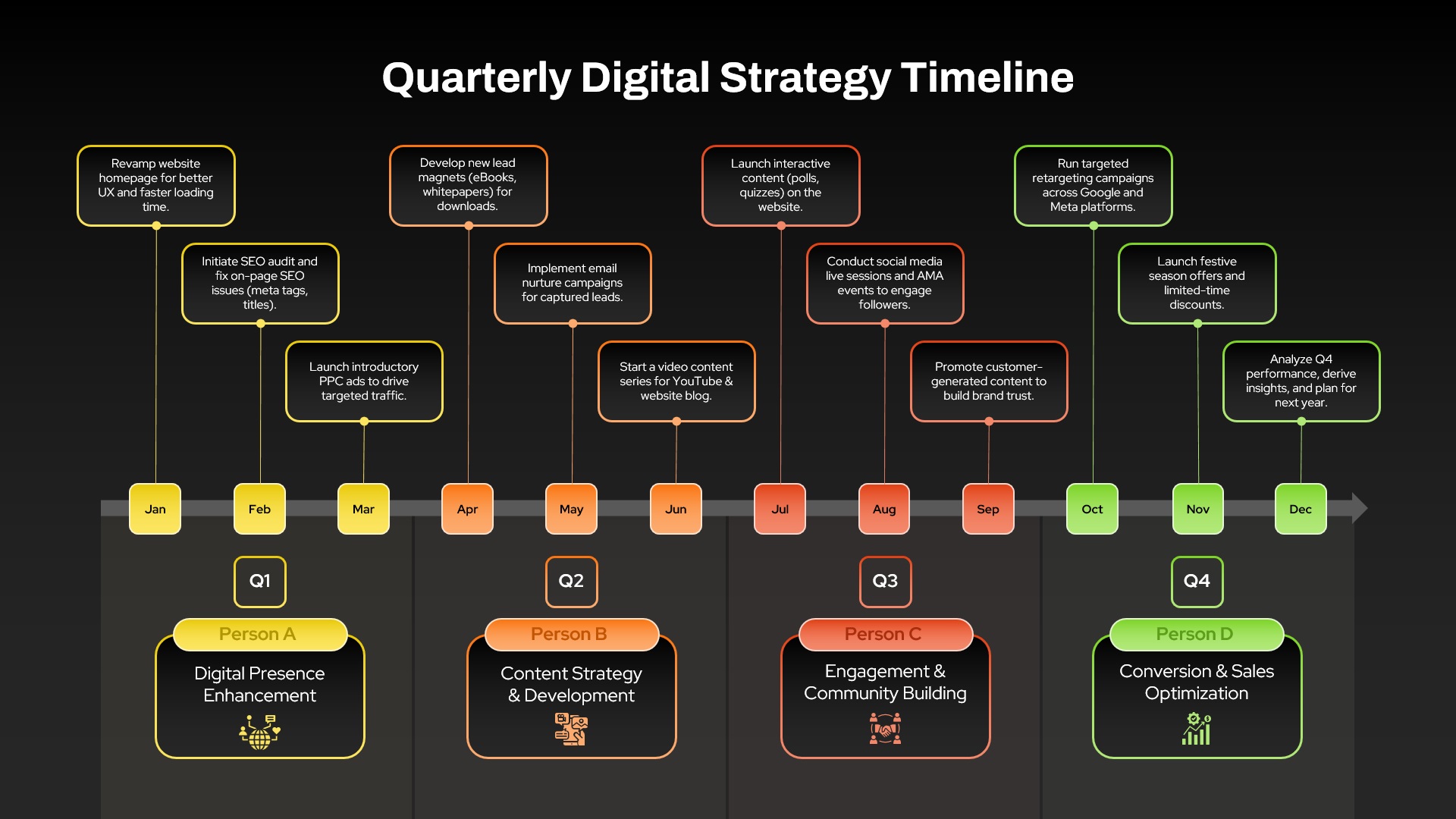 Quarterly Digital Strategy Timeline

Revamp website homepage for better UX and faster loading time.

Initiate SEO audit and fix on-page SEO issues (meta tags, titles).

Launch introductory PPC ads to drive targeted traffic.

Develop new lead magnets (eBooks, whitepapers) for downloads.

Implement email nurture campaigns for captured leads.

Start a video content series for YouTube & website blog.

Launch interactive content (polls, quizzes) on the website.

Conduct social media live sessions and AMA events to engage followers.

Promote customer-generated content to build brand trust.

Run targeted retargeting campaigns across Google and Meta platforms.

Launch festive season offers and limited-time discounts.

Analyze Q4 performance, derive insights, and plan for next year.

Jan Feb Mar Apr May Jun Jul Aug Sep Oct Nov Dec

Q1
Person A
Digital Presence Enhancement

Q2
Person B
Content Strategy & Development

Q3
Person C
Engagement & Community Building

Q4
Person D
Conversion & Sales Optimization